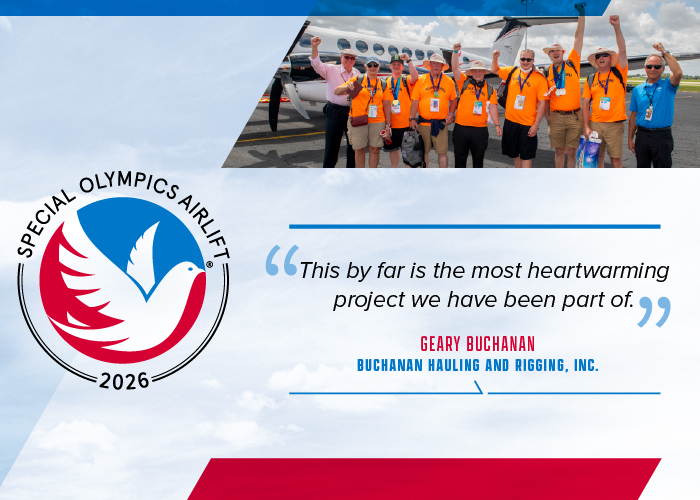 SPECIAL OLYMPICS AIRLIFT®

2026

“This by far is the most heartwarming project we have been part of.”

GEARY BUCHANAN

BUCHANAN HAULING AND RIGGING, INC.